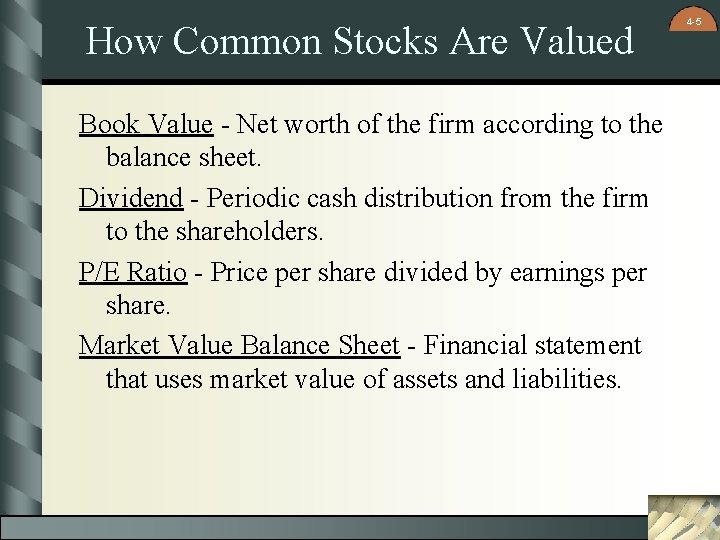 4-5

How Common Stocks Are Valued

Book Value - Net worth of the firm according to the balance sheet.

Dividend - Periodic cash distribution from the firm to the shareholders.

P/E Ratio - Price per share divided by earnings per share.

Market Value Balance Sheet - Financial statement that uses market value of assets and liabilities.